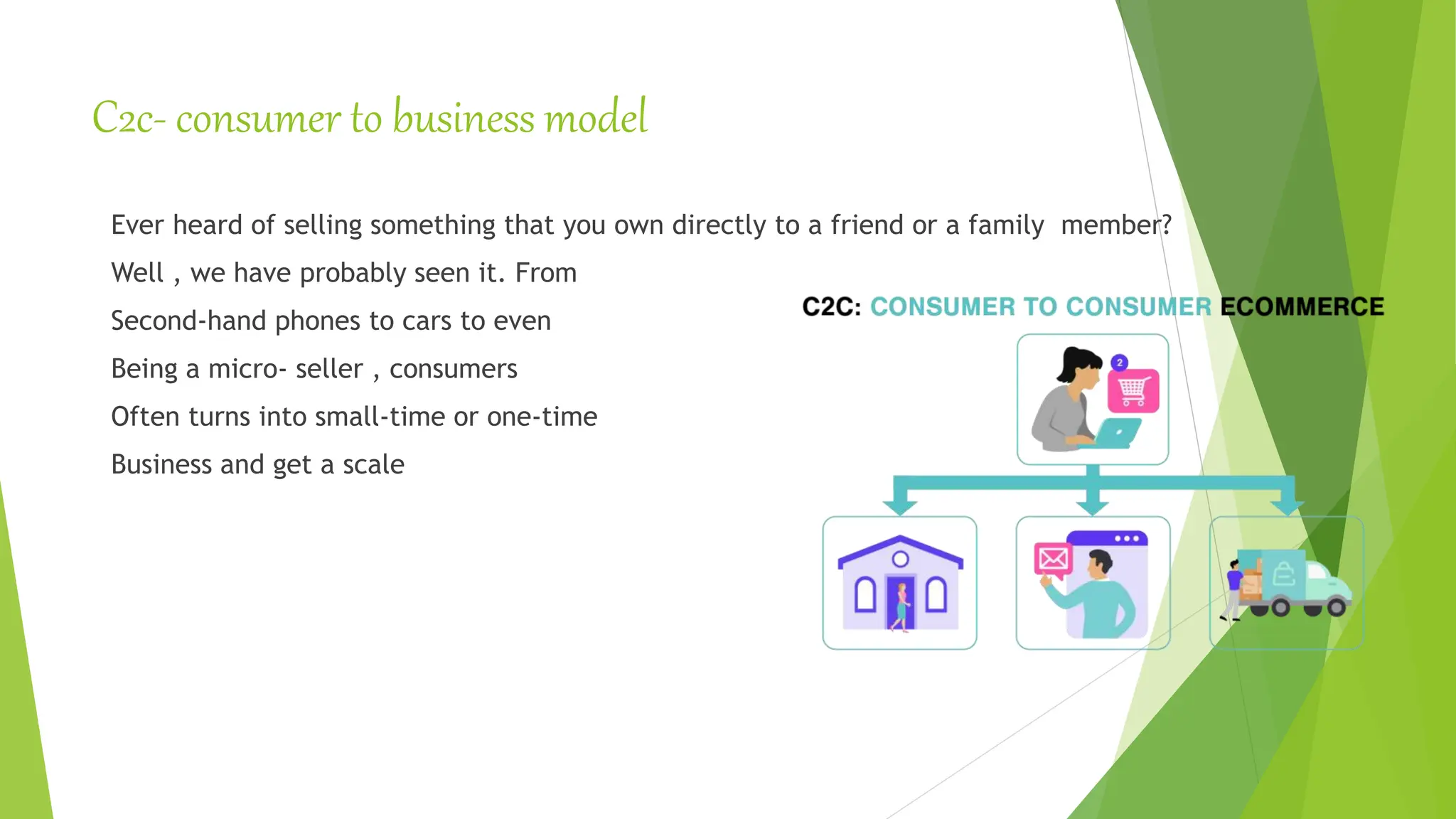 C2c- consumer to business model

Ever heard of selling something that you own directly to a friend or a family member?

Well , we have probably seen it. From

Second-hand phones to cars to even

Being a micro- seller , consumers

Often turns into small-time or one-time

Business and get a scale

C2C: CONSUMER TO CONSUMER ECOMMERCE

2